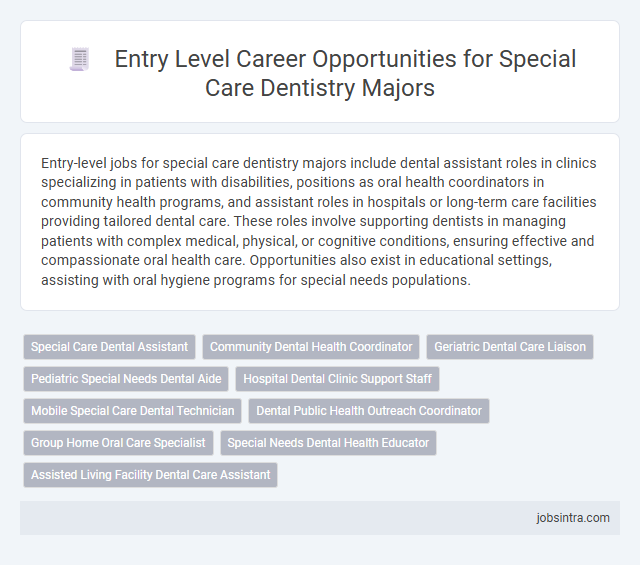 Entry Level Career Opportunities for Special Care Dentistry Majors

Entry-level jobs for special care dentistry majors include dental assistant roles in clinics specializing in patients with disabilities, positions as oral health coordinators in community health programs, and assistant roles in hospitals or long-term care facilities providing tailored dental care. These roles involve supporting dentists in managing patients with complex medical, physical, or cognitive conditions, ensuring effective and compassionate oral health care. Opportunities also exist in educational settings, assisting with oral hygiene programs for special needs populations.

Special Care Dental Assistant
Community Dental Health Coordinator
Geriatric Dental Care Liaison
Pediatric Special Needs Dental Aide
Hospital Dental Clinic Support Staff
Mobile Special Care Dental Technician
Dental Public Health Outreach Coordinator
Group Home Oral Care Specialist
Special Needs Dental Health Educator
Assisted Living Facility Dental Care Assistant

jobsintra.com